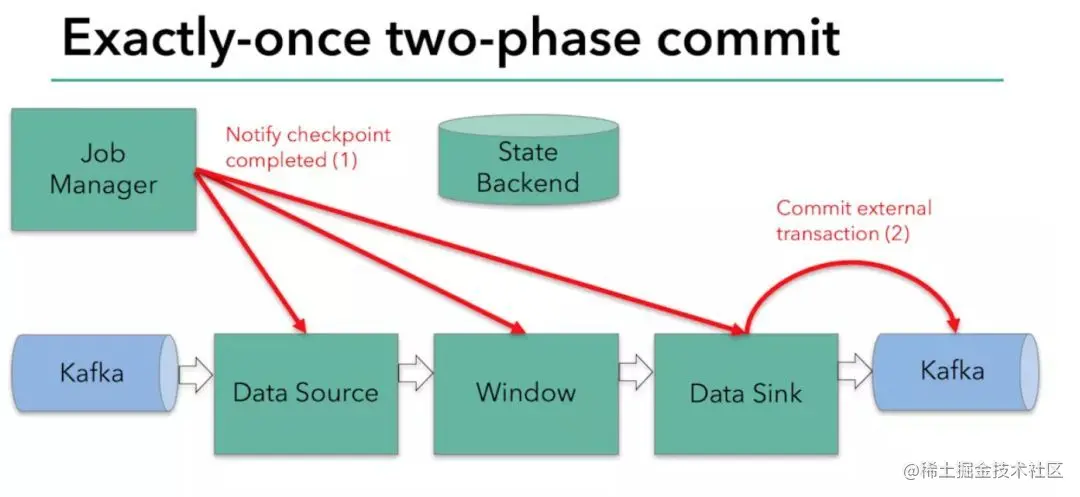 Exactly-once two-phase commit

Job Manager

Notify checkpoint completed (1)

State Backend

Commit external transaction (2)

Kafka

Data Source

Window

Data Sink

Kafka

@稀土掘金技术社区